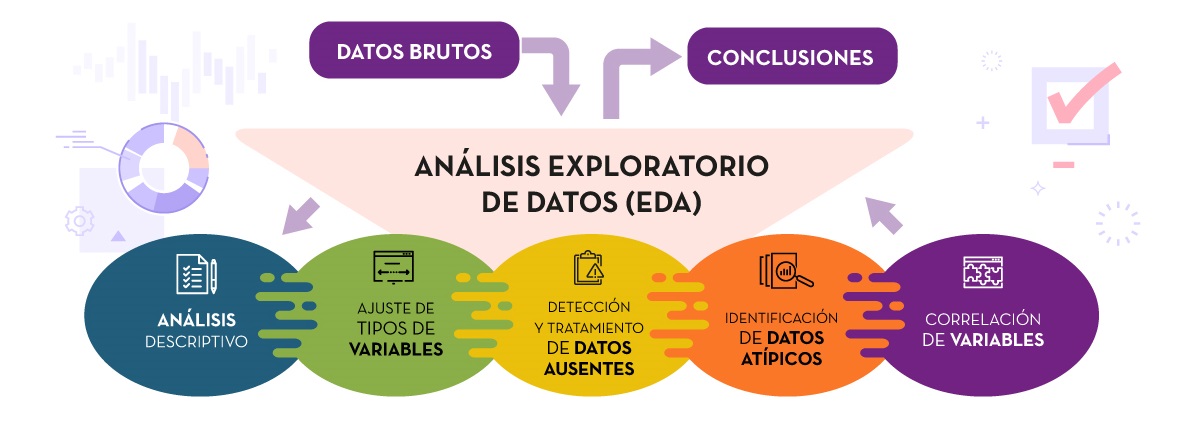 DATOS BRUTOS

CONCLUSIONES

ANÁLISIS EXPLORATORIO DE DATOS (EDA)

ANÁLISIS DESCRIPTIVO

AJUSTE DE TIPOS DE VARIABLES

DETECCIÓN Y TRATAMIENTO DE DATOS AUSENTES

IDENTIFICACIÓN DE DATOS ATÍPICOS

CORRELACIÓN DE VARIABLES